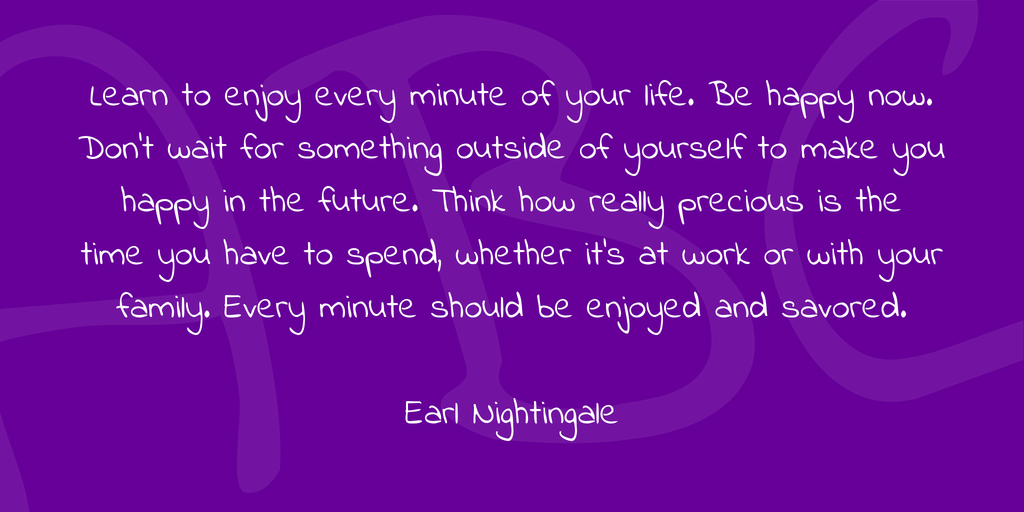 Learn to enjoy every minute of your life. Be happy now. Don't wait for something outside of yourself to make you happy in the future. Think how really precious is the time you have to spend, whether it's at work or with your family. Every minute should be enjoyed and savored.

Earl Nightingale